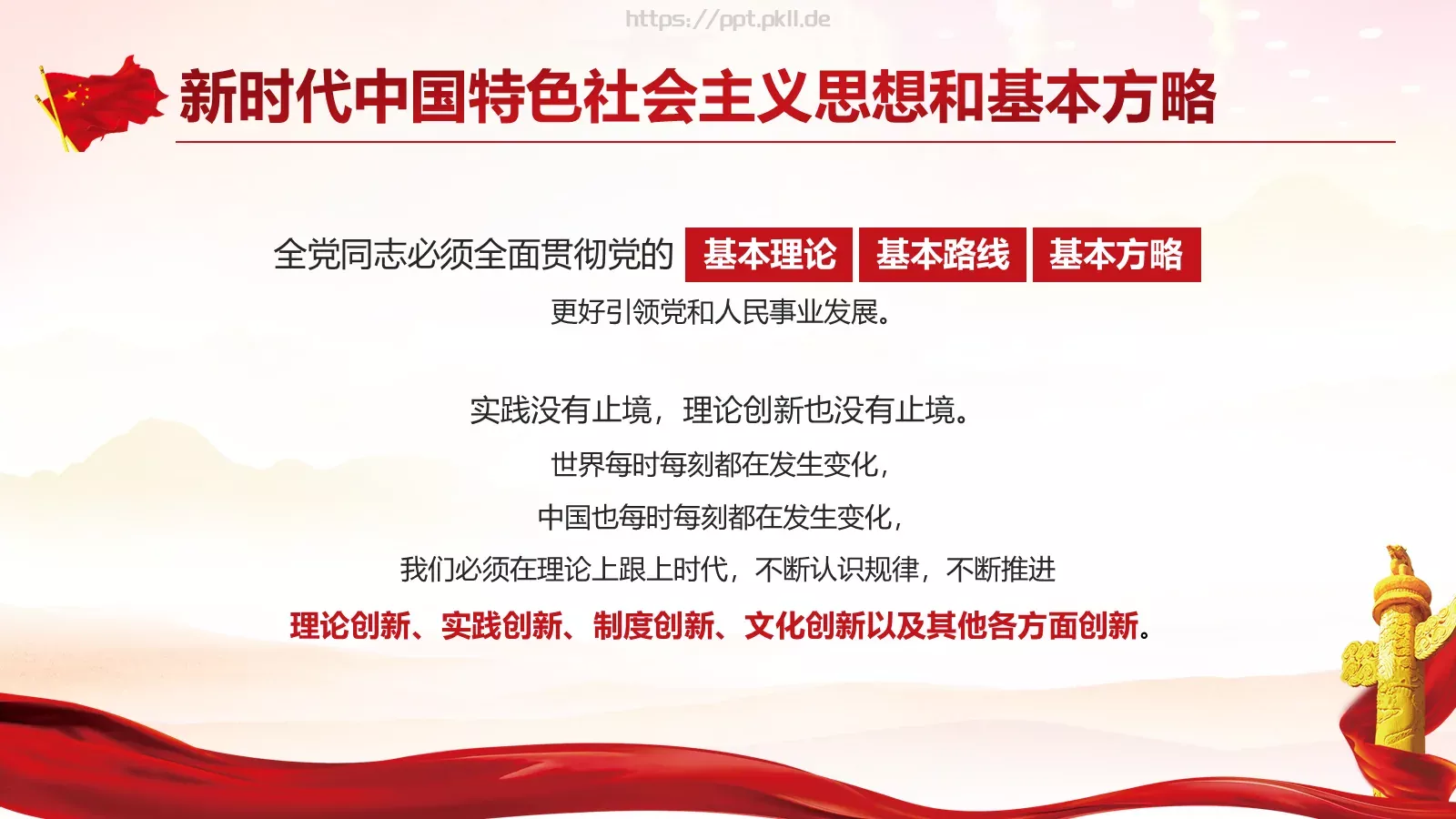 https://ppt.pkll.de

新时代中国特色社会主义思想和基本方略

全党同志必须全面贯彻党的 基本理论 基本路线 基本方略

更好引领党和人民事业发展。

实践没有止境，理论创新也没有止境。

世界每时每刻都在发生变化，

中国也每时每刻都在发生变化，

我们必须在理论上跟上时代，不断认识规律，不断推进

理论创新、实践创新、制度创新、文化创新以及其他各方面创新。